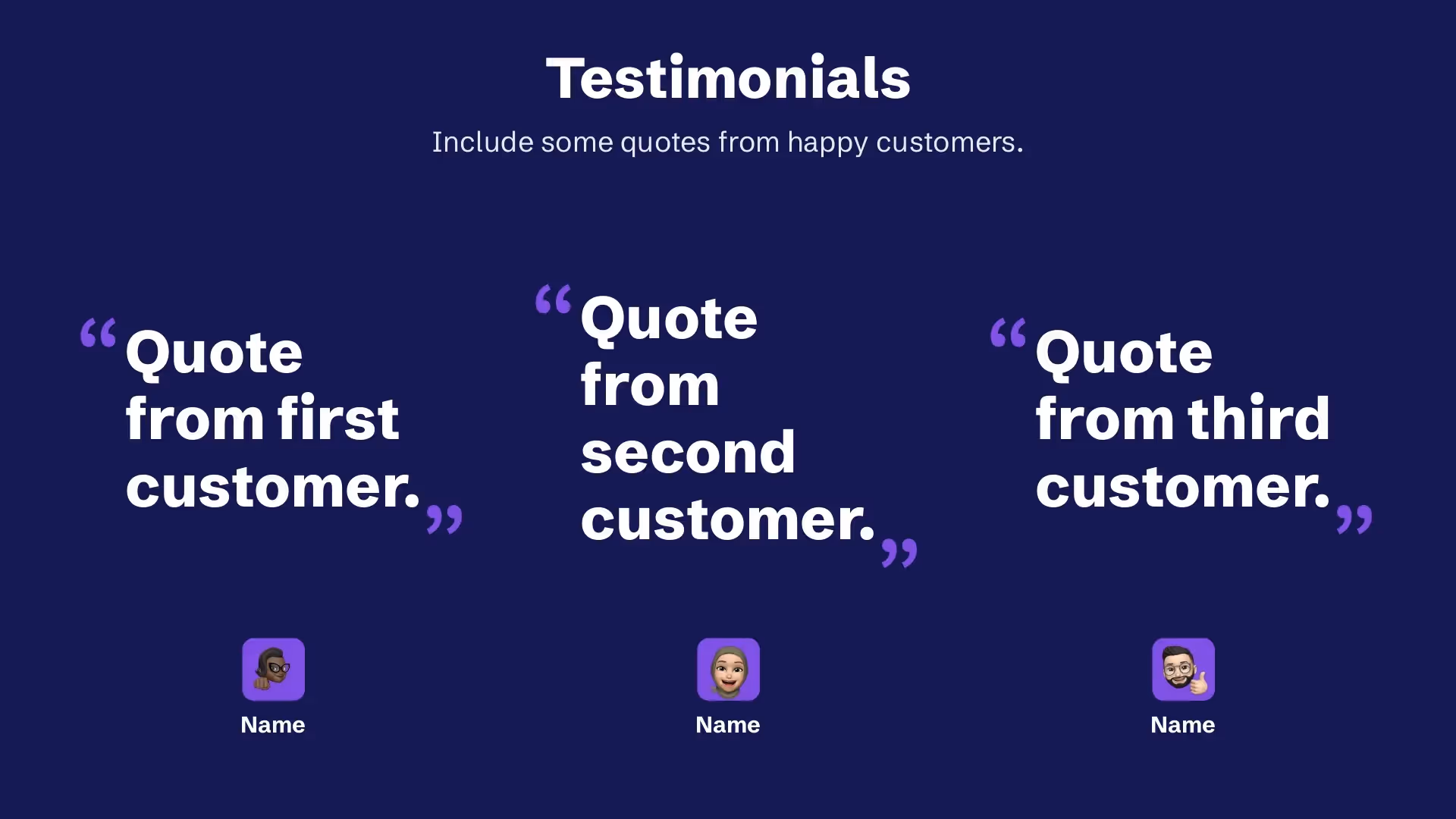 Testimonials

Include some quotes from happy customers.

“Quote from first customer.”

Name

“Quote from second customer.”

Name

“Quote from third customer.”

Name